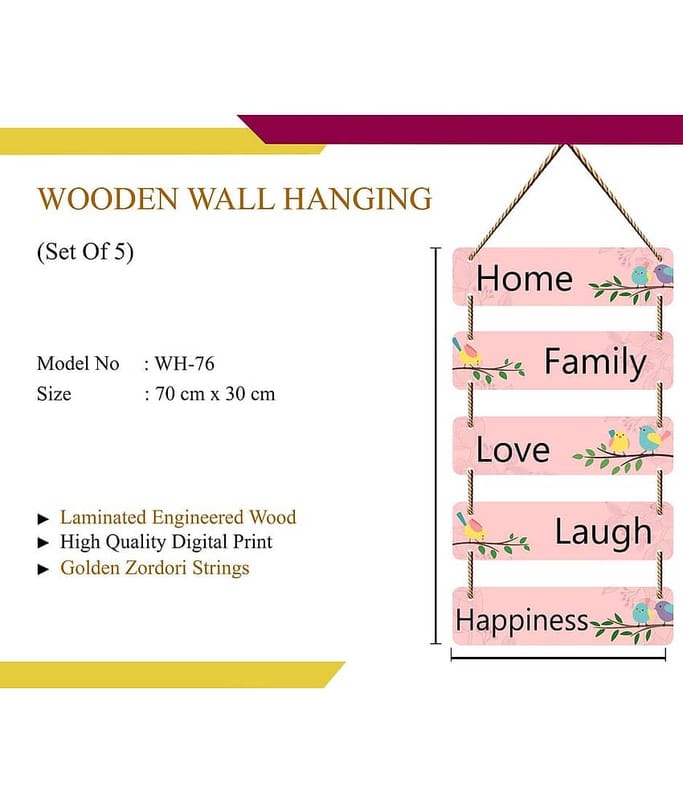 WOODEN WALL HANGING

(Set Of 5)

Model No : WH-76
Size : 70 cm x 30 cm

► Laminated Engineered Wood
► High Quality Digital Print
► Golden Zordori Strings

Home

Family

Love

Laugh

Happiness